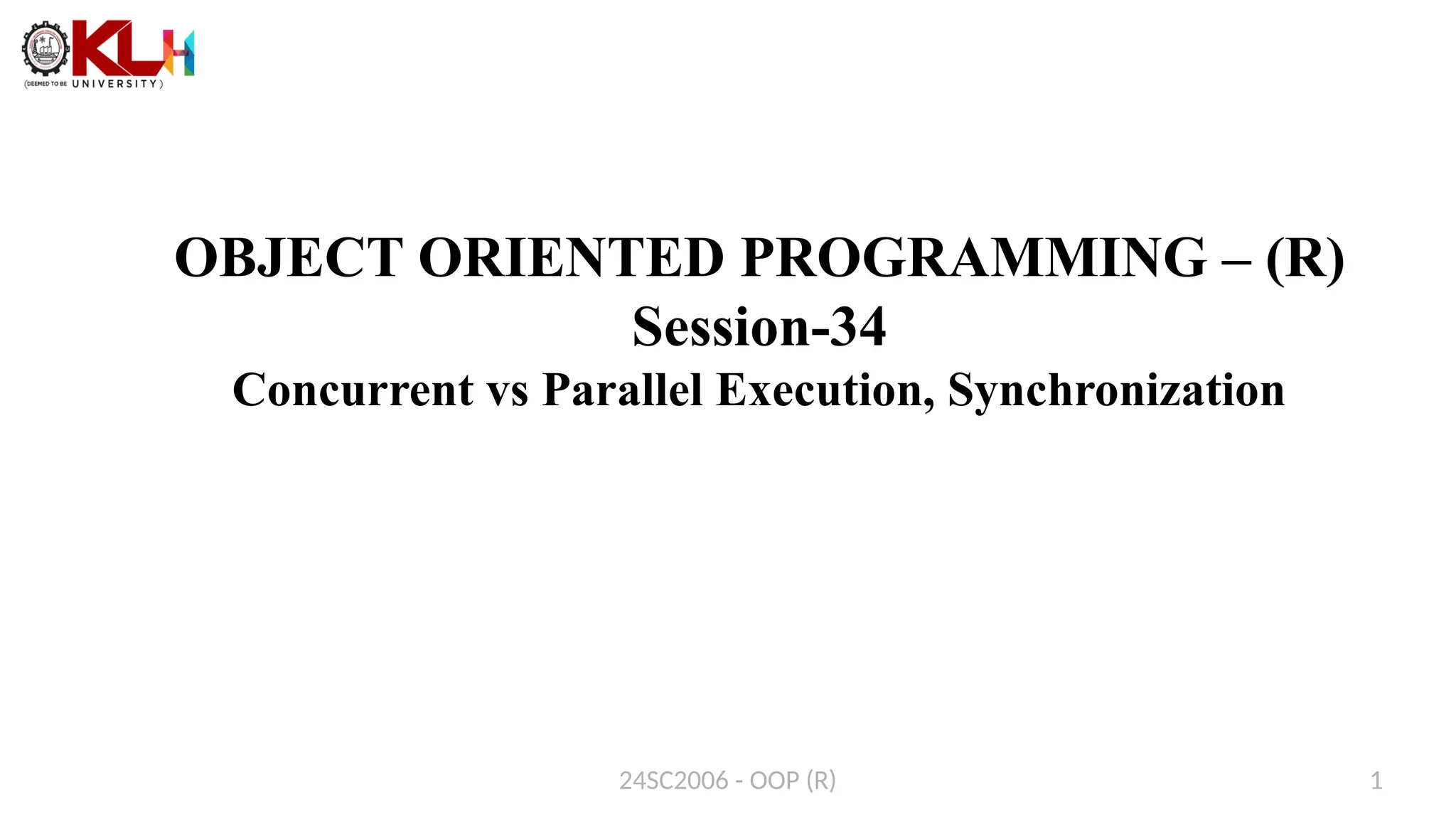 KLH
(DEEMED TO BE UNIVERSITY)

OBJECT ORIENTED PROGRAMMING – (R)
Session-34
Concurrent vs Parallel Execution, Synchronization

24SC2006 - OOP (R)

1